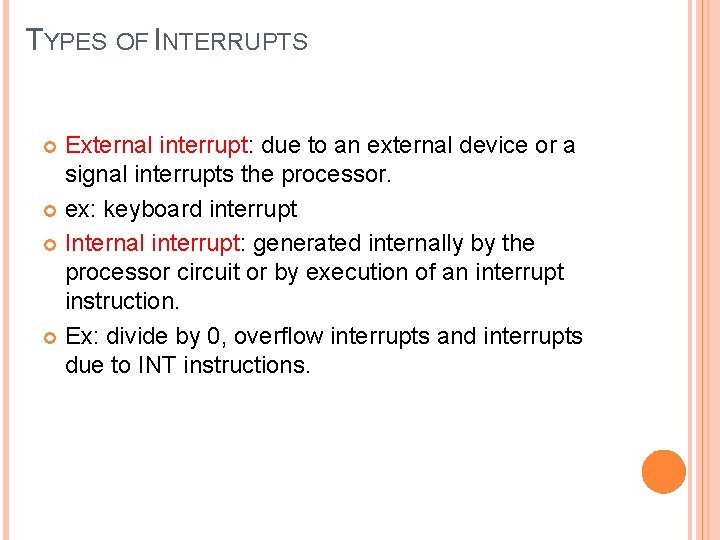 TYPES OF INTERRUPTS

External interrupt: due to an external device or a signal interrupts the processor.

ex: keyboard interrupt

Internal interrupt: generated internally by the processor circuit or by execution of an interrupt instruction.

Ex: divide by 0, overflow interrupts and interrupts due to INT instructions.